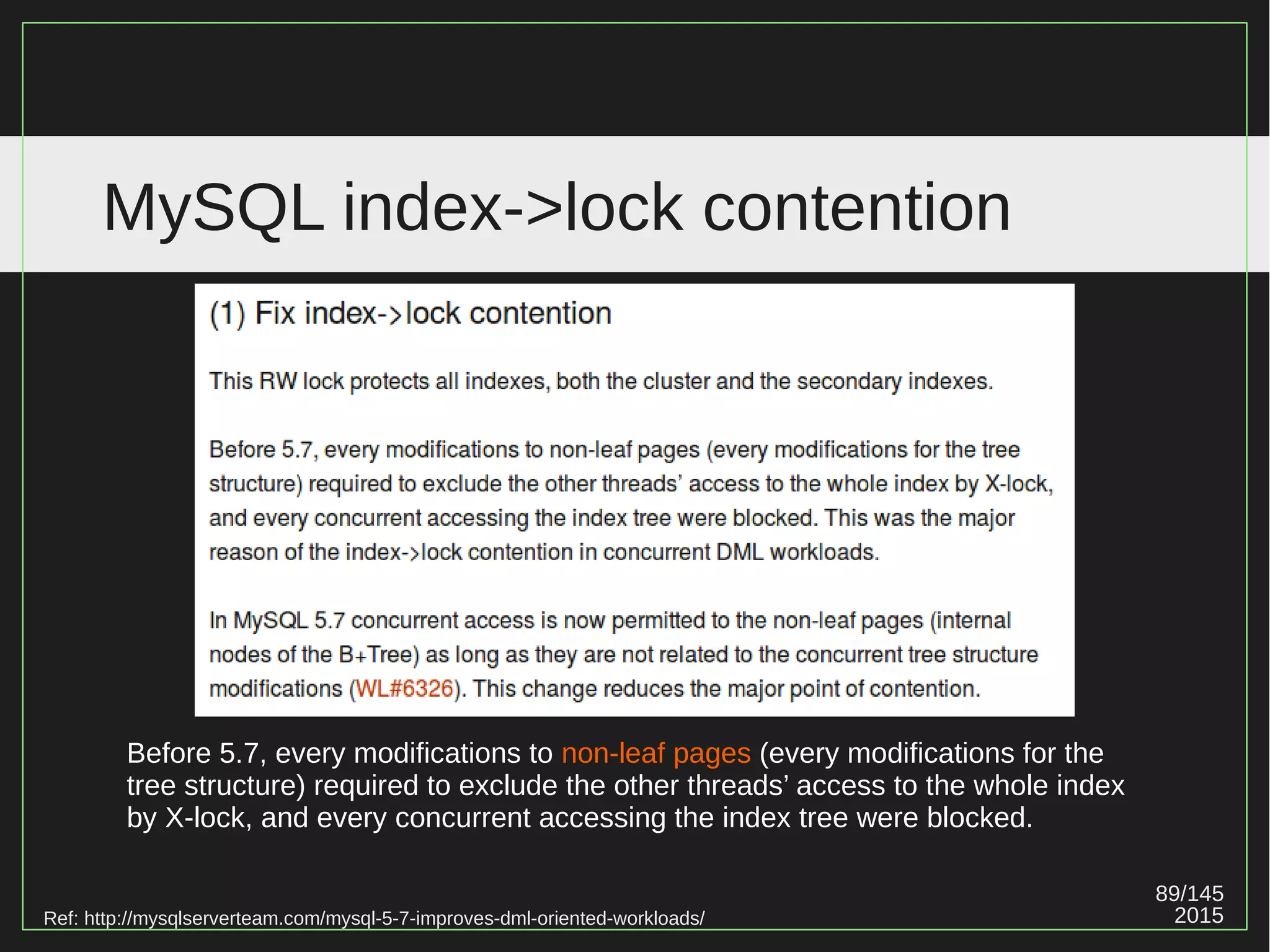 MySQL index->lock contention

(1) Fix index->lock contention

This RW lock protects all indexes, both the cluster and the secondary indexes.

Before 5.7, every modifications to non-leaf pages (every modifications for the tree structure) required to exclude the other threads' access to the whole index by X-lock, and every concurrent accessing the index tree were blocked. This was the major reason of the index->lock contention in concurrent DML workloads.

In MySQL 5.7 concurrent access is now permitted to the non-leaf pages (internal nodes of the B+Tree) as long as they are not related to the concurrent tree structure modifications (WL#6326). This change reduces the major point of contention.

Before 5.7, every modifications to non-leaf pages (every modifications for the tree structure) required to exclude the other threads' access to the whole index by X-lock, and every concurrent accessing the index tree were blocked.

Ref: http://mysqlserverteam.com/mysql-5-7-improves-dml-oriented-workloads/

89/145
2015